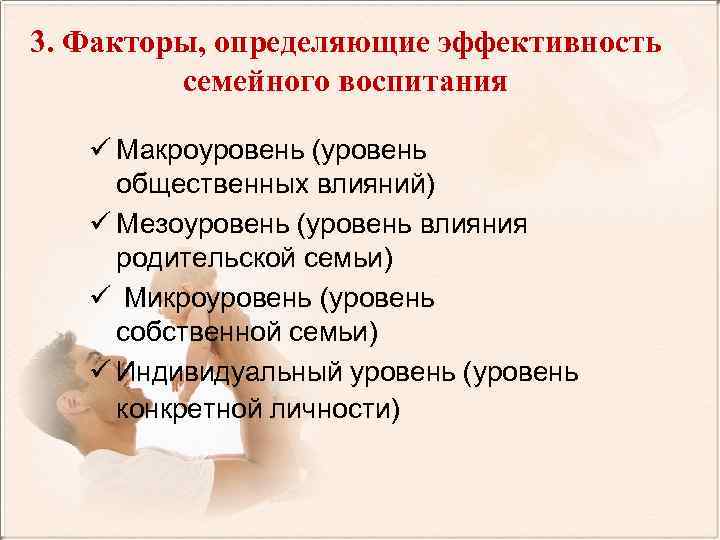 3. Факторы, определяющие эффективность семейного воспитания

✓ Макроуровень (уровень общественных влияний)
✓ Мезоуровень (уровень влияния родительской семьи)
✓ Микроуровень (уровень собственной семьи)
✓ Индивидуальный уровень (уровень конкретной личности)